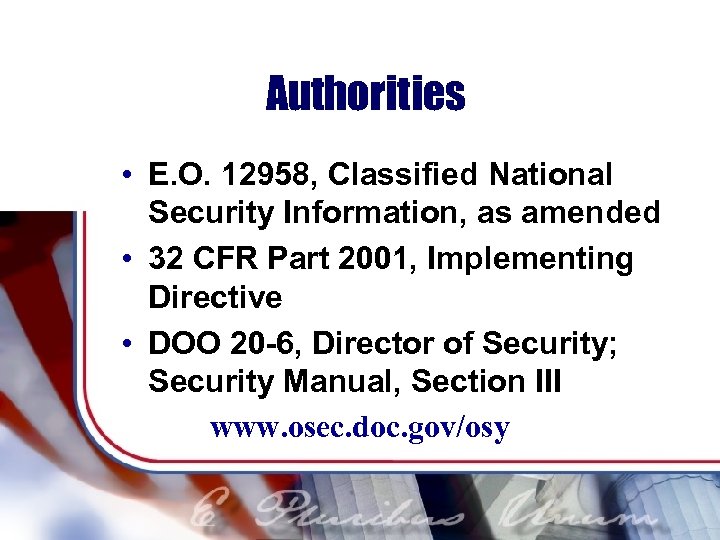 Authorities

• E.O. 12958, Classified National Security Information, as amended
• 32 CFR Part 2001, Implementing Directive
• DOO 20-6, Director of Security; Security Manual, Section III

www.osec.doc.gov/osy

E Pluribus Unum